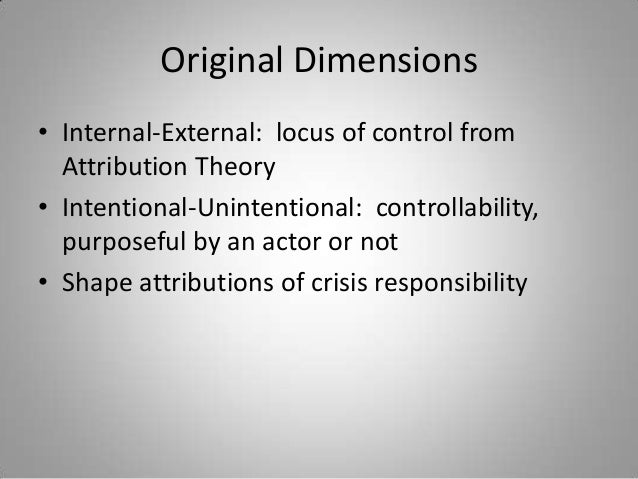 Original Dimensions

• Internal-External: locus of control from Attribution Theory
• Intentional-Unintentional: controllability, purposeful by an actor or not
• Shape attributions of crisis responsibility